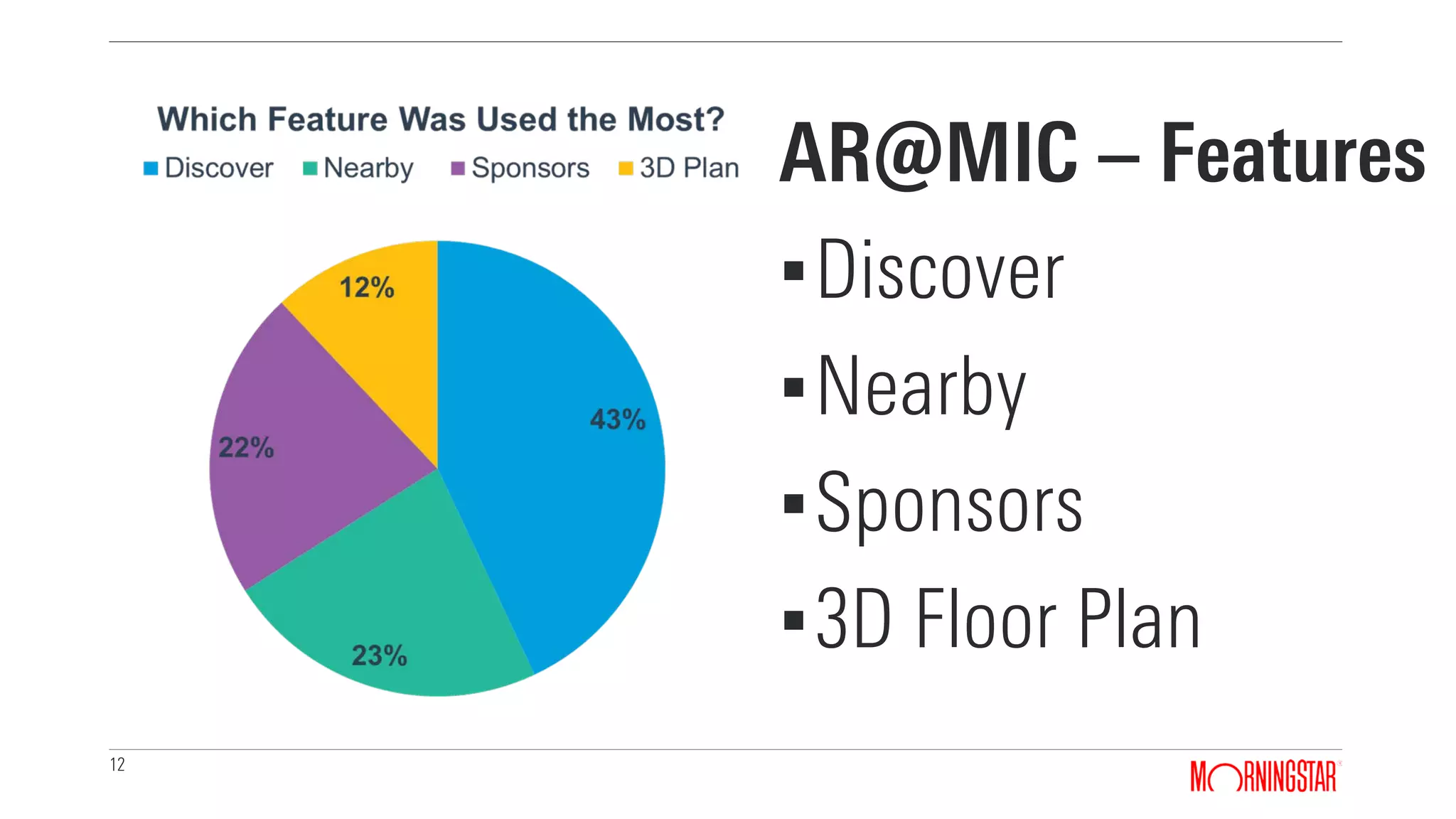 Which Feature Was Used the Most?

Discover Nearby Sponsors 3D Plan

12%

43%

22%

23%

AR@MIC – Features

▪ Discover
▪ Nearby
▪ Sponsors
▪ 3D Floor Plan

12

MORNINGSTAR